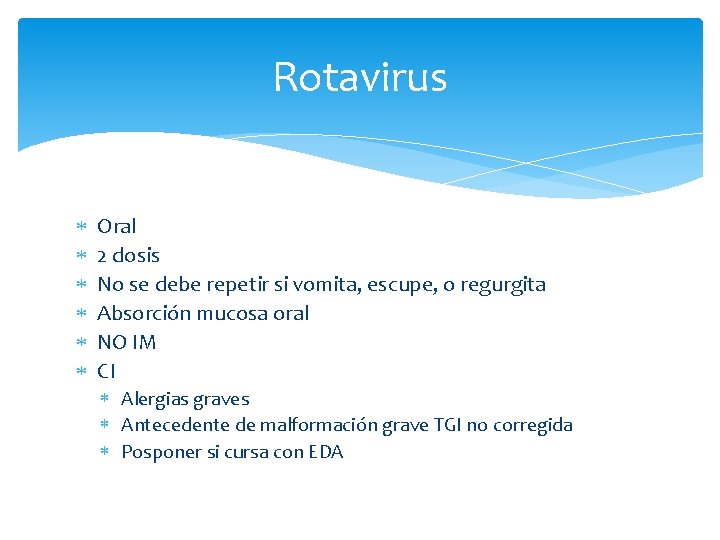 Rotavirus

* Oral
* 2 dosis
* No se debe repetir si vomita, escupe, o regurgita
* Absorción mucosa oral
* NO IM
* CI
    * Alergias graves
    * Antecedente de malformación grave TGI no corregida
    * Posponer si cursa con EDA